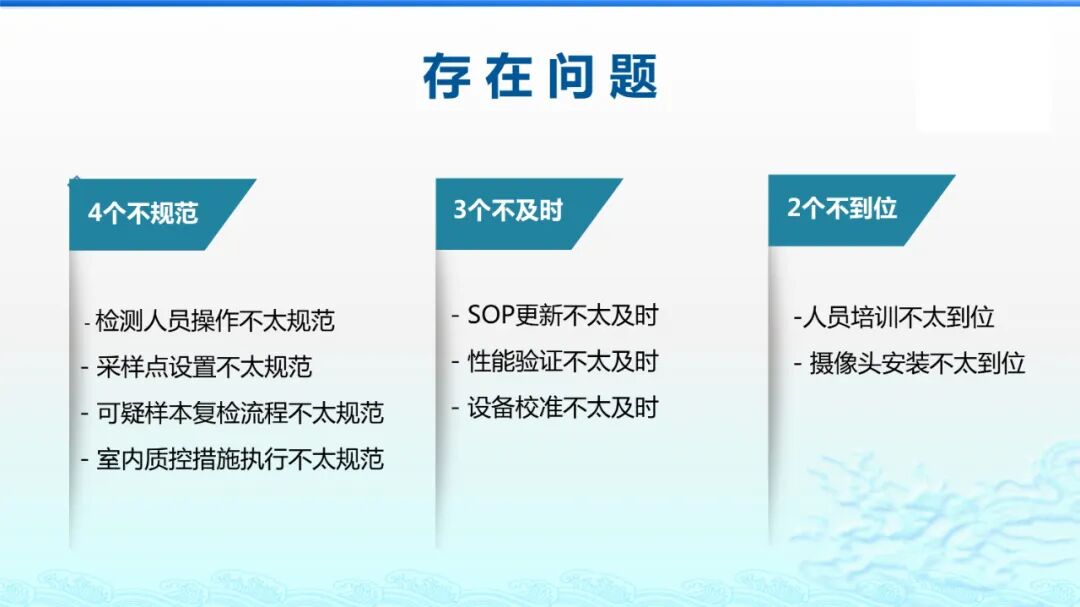 存在问题

4个不规范

- 检测人员操作不太规范
- 采样点设置不太规范
- 可疑样本复检流程不太规范
- 室内质控措施执行不太规范

3个不及时

- SOP更新不太及时
- 性能验证不太及时
- 设备校准不太及时

2个不到位

-人员培训不太到位
- 摄像头安装不太到位